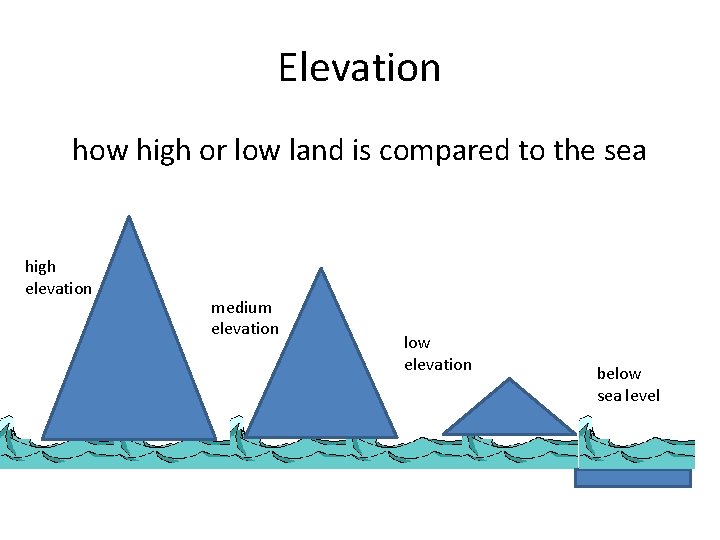 Elevation

how high or low land is compared to the sea

high elevation

medium elevation

low elevation

below sea level